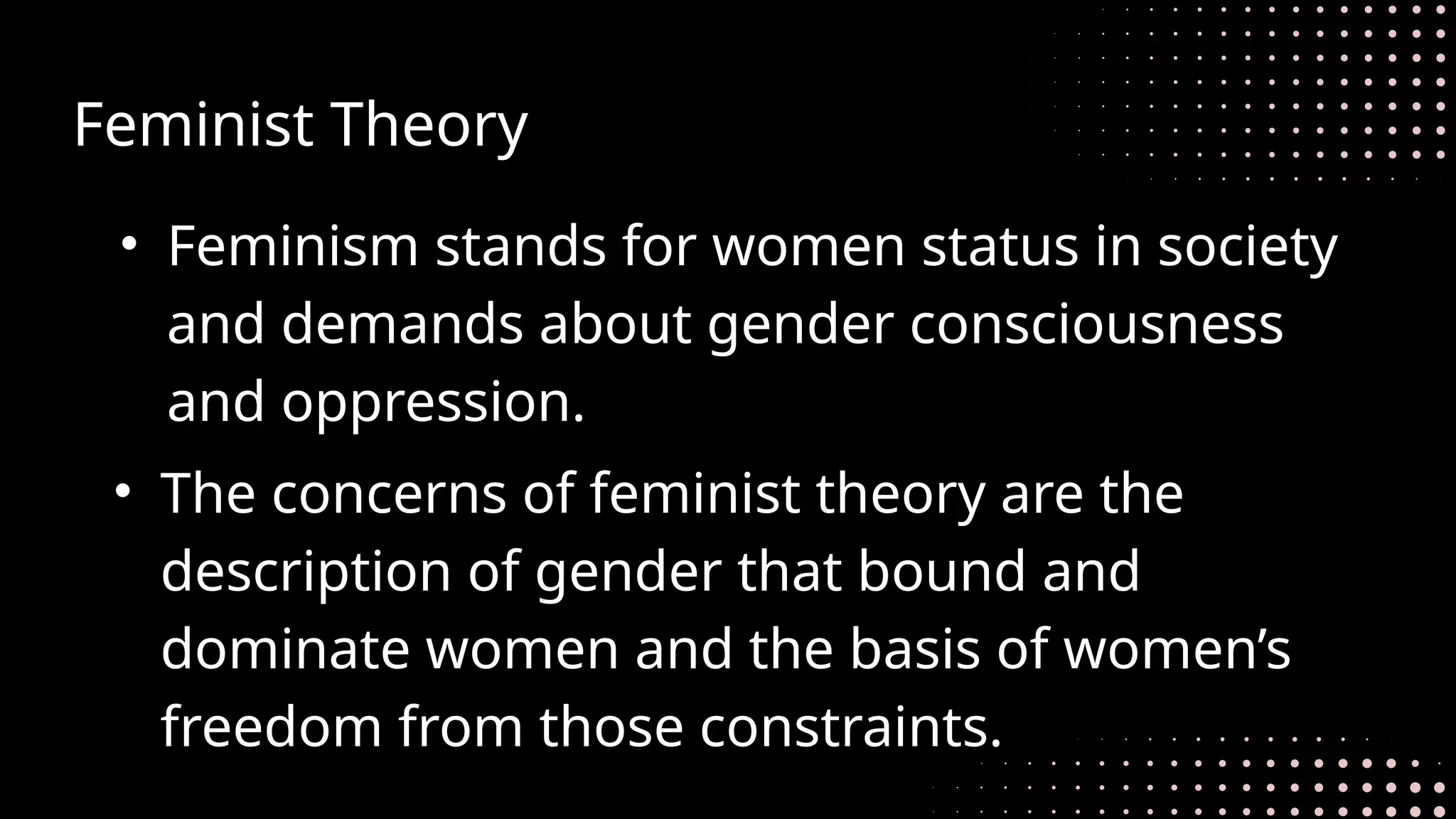 Feminist Theory

• Feminism stands for women status in society and demands about gender consciousness and oppression.

• The concerns of feminist theory are the description of gender that bound and dominate women and the basis of women’s freedom from those constraints.